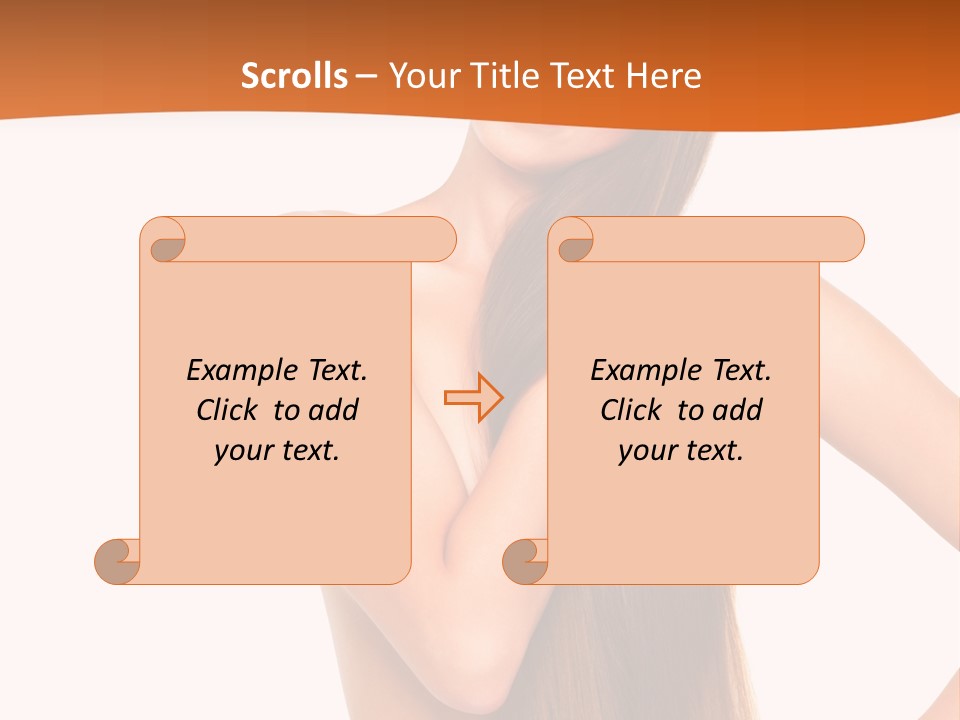 Scrolls – Your Title Text Here

Example Text. Click to add your text.

Example Text. Click to add your text.